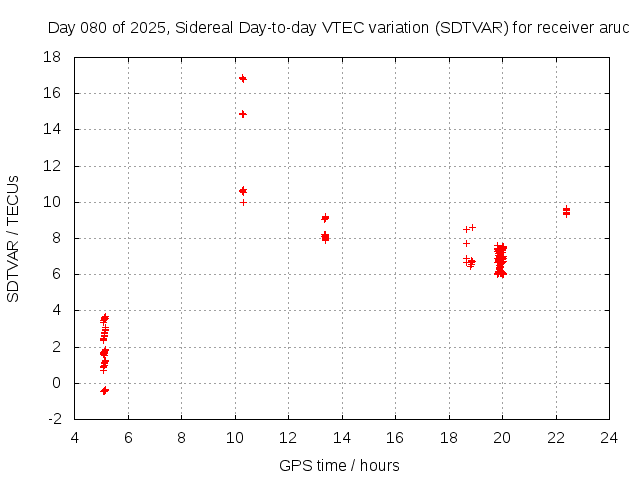 Day 080 of 2025, Sidereal Day-to-day VTEC variation (SDTVAR) for receiver aruc

SDTVAR / TECUs

18
16
14
12
10
8
6
4
2
0
-2

4 6 8 10 12 14 16 18 20 22 24

GPS time / hours